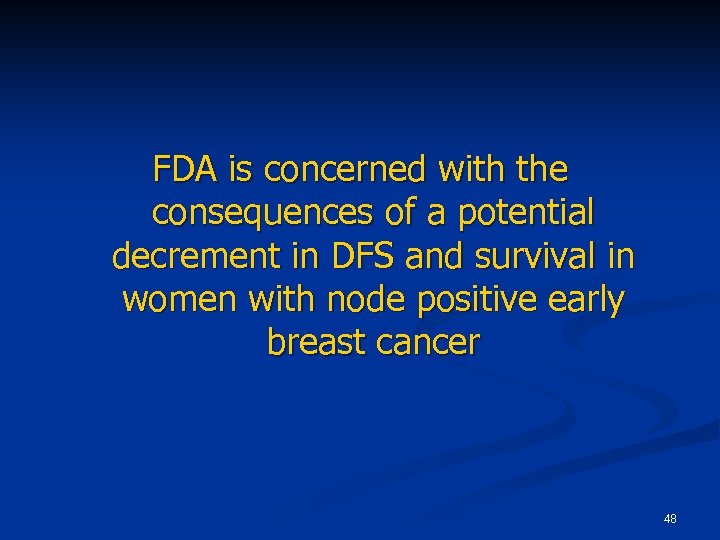 FDA is concerned with the consequences of a potential decrement in DFS and survival in women with node positive early breast cancer

48